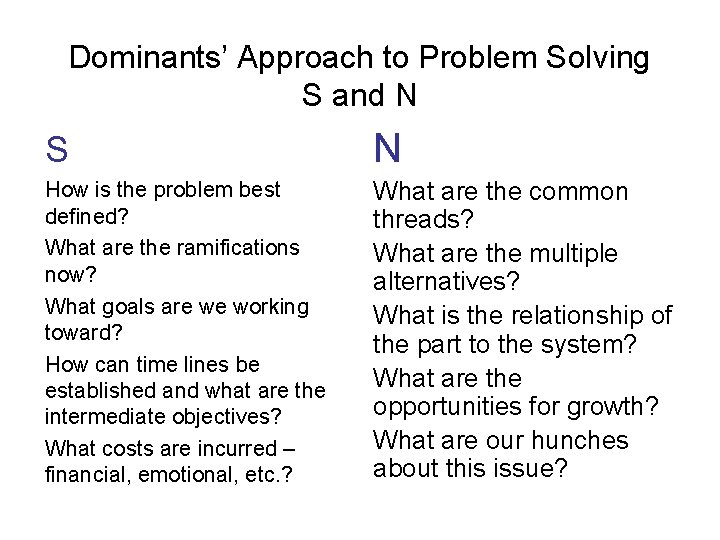 Dominants' Approach to Problem Solving
S and N

S

How is the problem best defined?

What are the ramifications now?

What goals are we working toward?

How can time lines be established and what are the intermediate objectives?

What costs are incurred – financial, emotional, etc.?

N

What are the common threads?

What are the multiple alternatives?

What is the relationship of the part to the system?

What are the opportunities for growth?

What are our hunches about this issue?